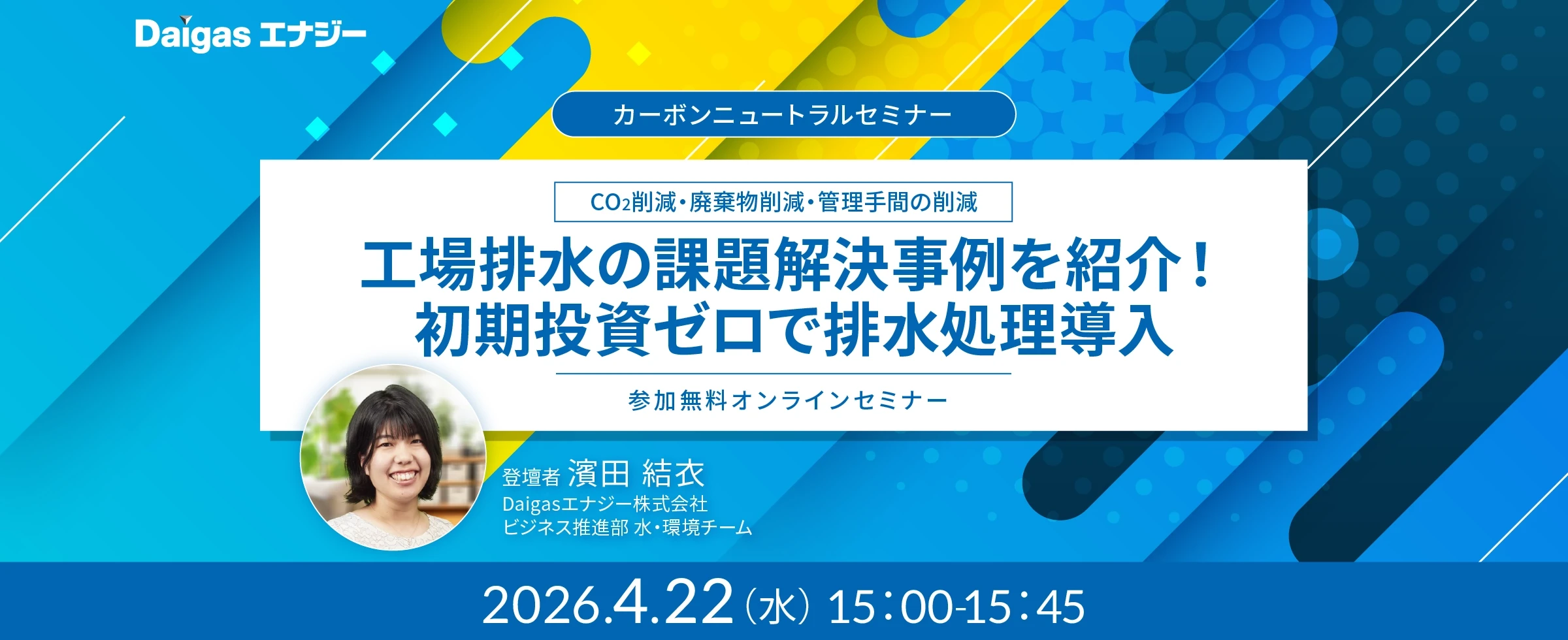 Daigas エナジー

カーボンニュートラルセミナー

$CO_2$削減・廃棄物削減・管理手間の削減

工場排水の課題解決事例を紹介！
初期投資ゼロで排水処理導入

参加無料オンラインセミナー

登壇者 濱田 結衣
Daigasエナジー株式会社
ビジネス推進部 水・環境チーム

2026.4.22（水）15：00-15：45